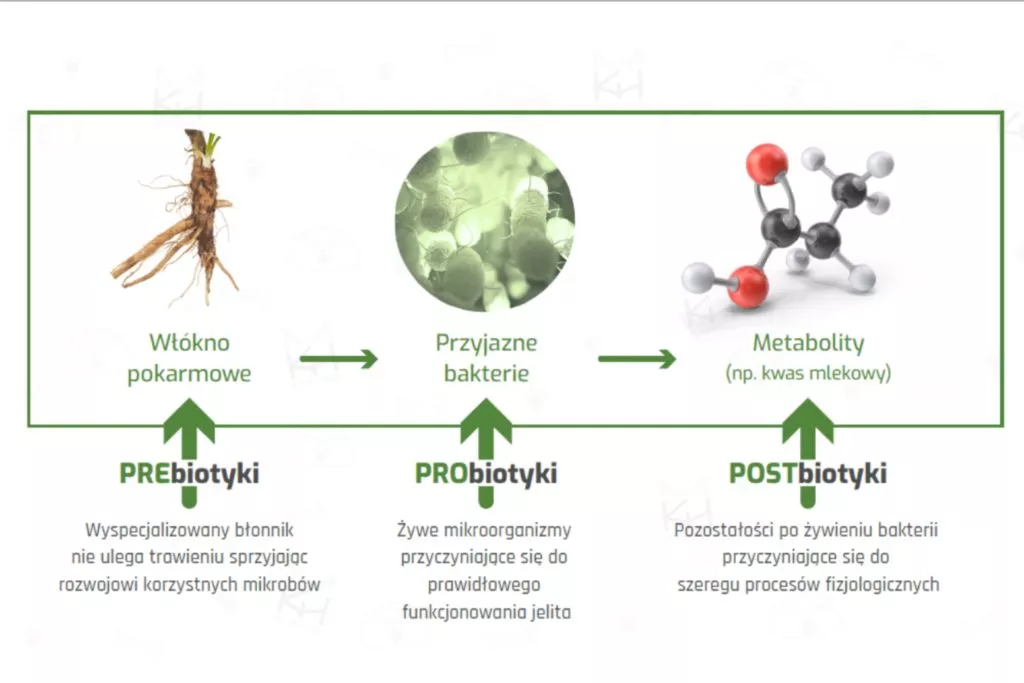 Włókno pokarmowe

Przyjazne bakterie

Metabolity
(np. kwas mlekowy)

PREbiotyki

Wyspecjalizowany błonnik nie ulega trawieniu sprzyjając rozwojowi korzystnych mikrobów

PRObiotyki

Żywe mikroorganizmy przyczyniające się do prawidłowego funkcjonowania jelita

POSTbiotyki

Pozostałości po żywieniu bakterii przyczyniające się do szeregu procesów fizjologicznych